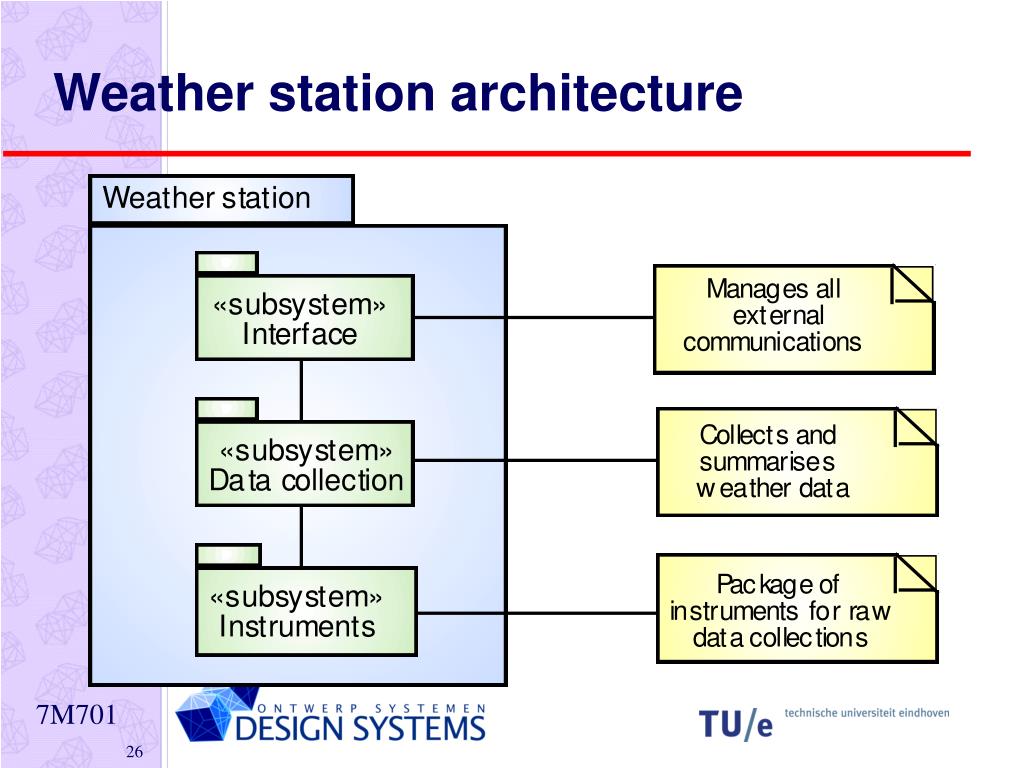 Weather station architecture

Weather station

«subsystem»
Interface

«subsystem»
Data collection

«subsystem»
Instruments

Manages all external communications

Collects and summarises weather data

Package of instruments for raw data collections

7M701

26

ONTWERP SYSTEMEN
DESIGN SYSTEMS

TU/e technische universiteit eindhoven